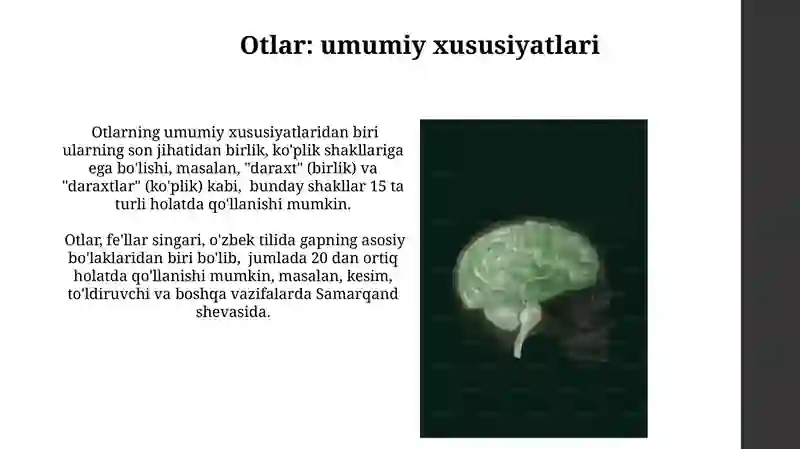 Otlar: umumiy xususiyatlari

Otlarning umumiy xususiyatlaridan biri ularning son jihatidan birlik, ko'plik shakllariga ega bo'lishi, masalan, "daraxt" (birlik) va "daraxtlar" (ko'plik) kabi, bunday shakllar 15 ta turli holatda qo'llanishi mumkin.

Otlar, fe'llar singari, o'zbek tilida gapning asosiy bo'laklaridan biri bo'lib, jumlada 20 dan ortiq holatda qo'llanishi mumkin, masalan, kesim, to'ldiruvchi va boshqa vazifalarda Samarqand shevasida.